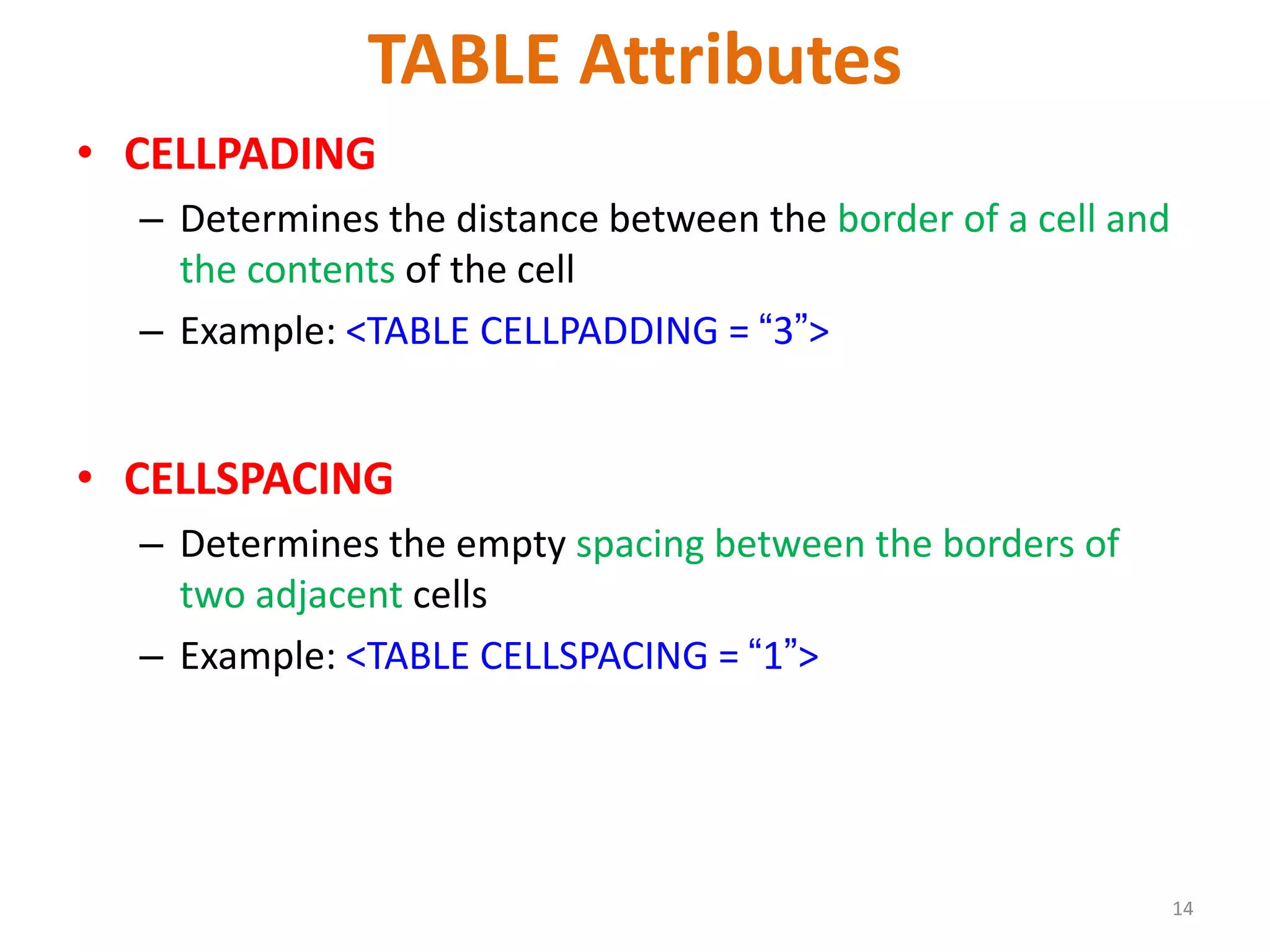 TABLE Attributes

• CELLPADING

– Determines the distance between the border of a cell and the contents of the cell

– Example: <TABLE CELLPADDING = “3”>

• CELLSPACING

– Determines the empty spacing between the borders of two adjacent cells

– Example: <TABLE CELLSPACING = “1”>

14